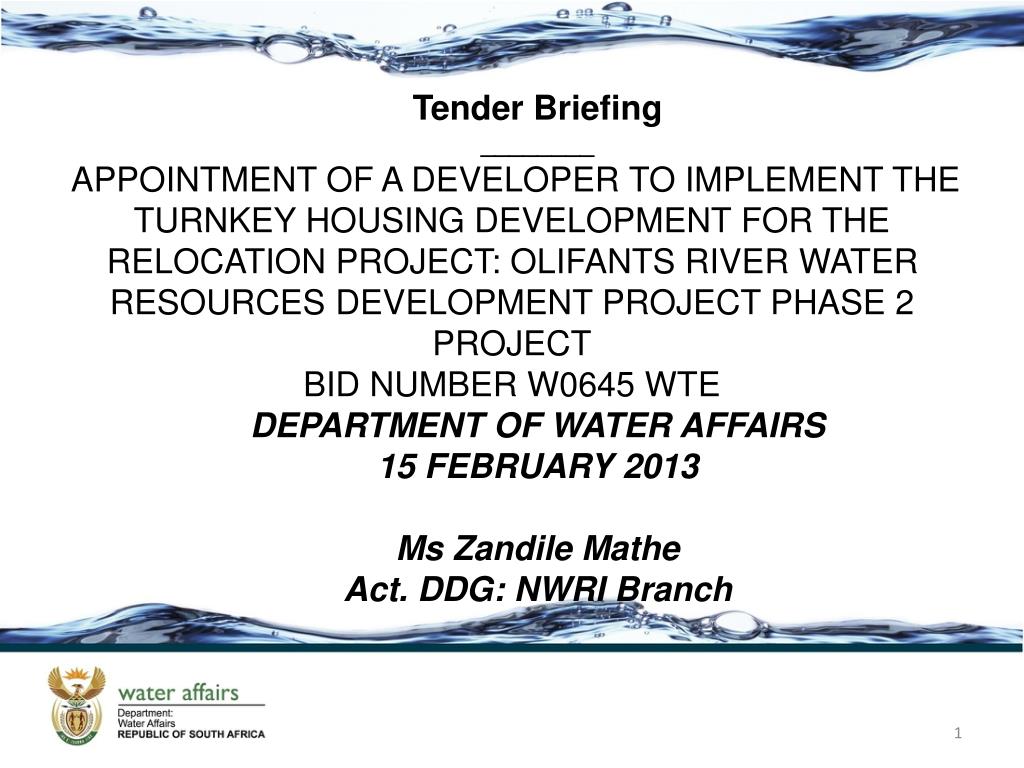 Tender Briefing
______
APPOINTMENT OF A DEVELOPER TO IMPLEMENT THE TURNKEY HOUSING DEVELOPMENT FOR THE RELOCATION PROJECT: OLIFANTS RIVER WATER RESOURCES DEVELOPMENT PROJECT PHASE 2 PROJECT
BID NUMBER W0645 WTE
DEPARTMENT OF WATER AFFAIRS
15 FEBRUARY 2013

Ms Zandile Mathe
Act. DDG: NWRI Branch

water affairs
Department:
Water Affairs
REPUBLIC OF SOUTH AFRICA

1